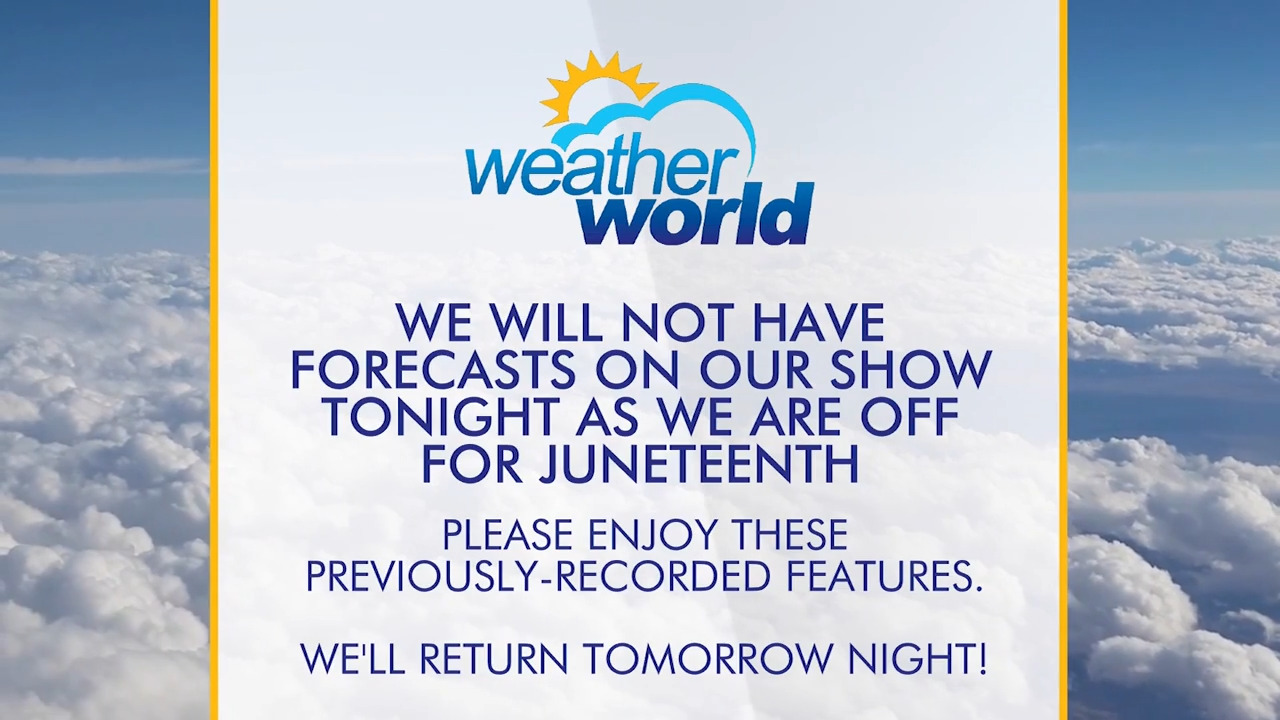 weather world

WE WILL NOT HAVE FORECASTS ON OUR SHOW TONIGHT AS WE ARE OFF FOR JUNETEENTH

PLEASE ENJOY THESE PREVIOUSLY-RECORDED FEATURES.

WE'LL RETURN TOMORROW NIGHT!